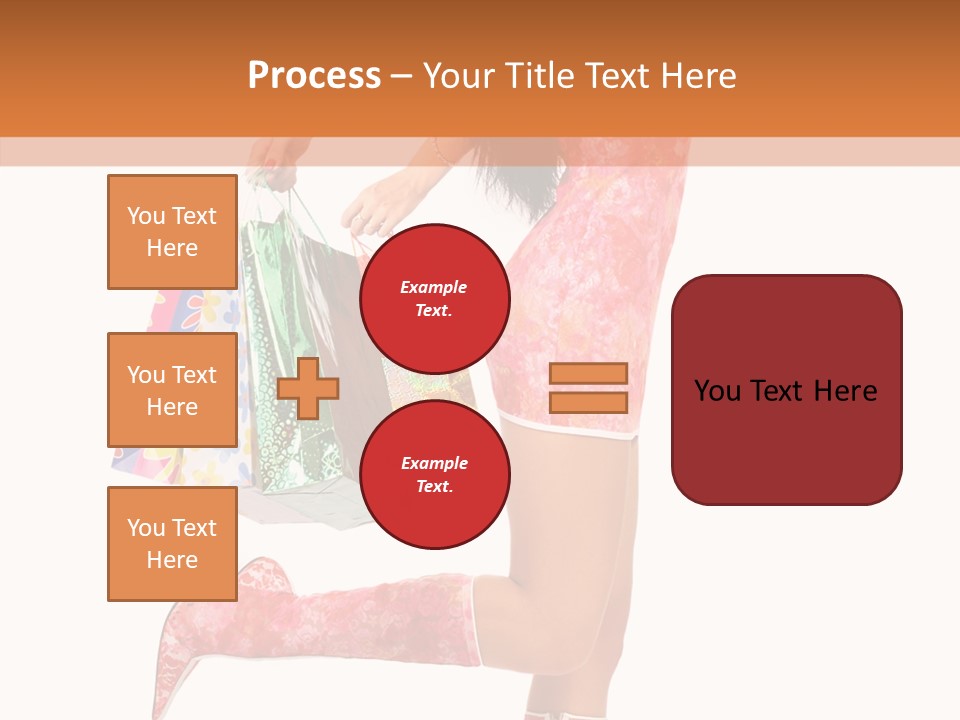 Process – Your Title Text Here

You Text Here

You Text Here

You Text Here

Example Text.

Example Text.

You Text Here